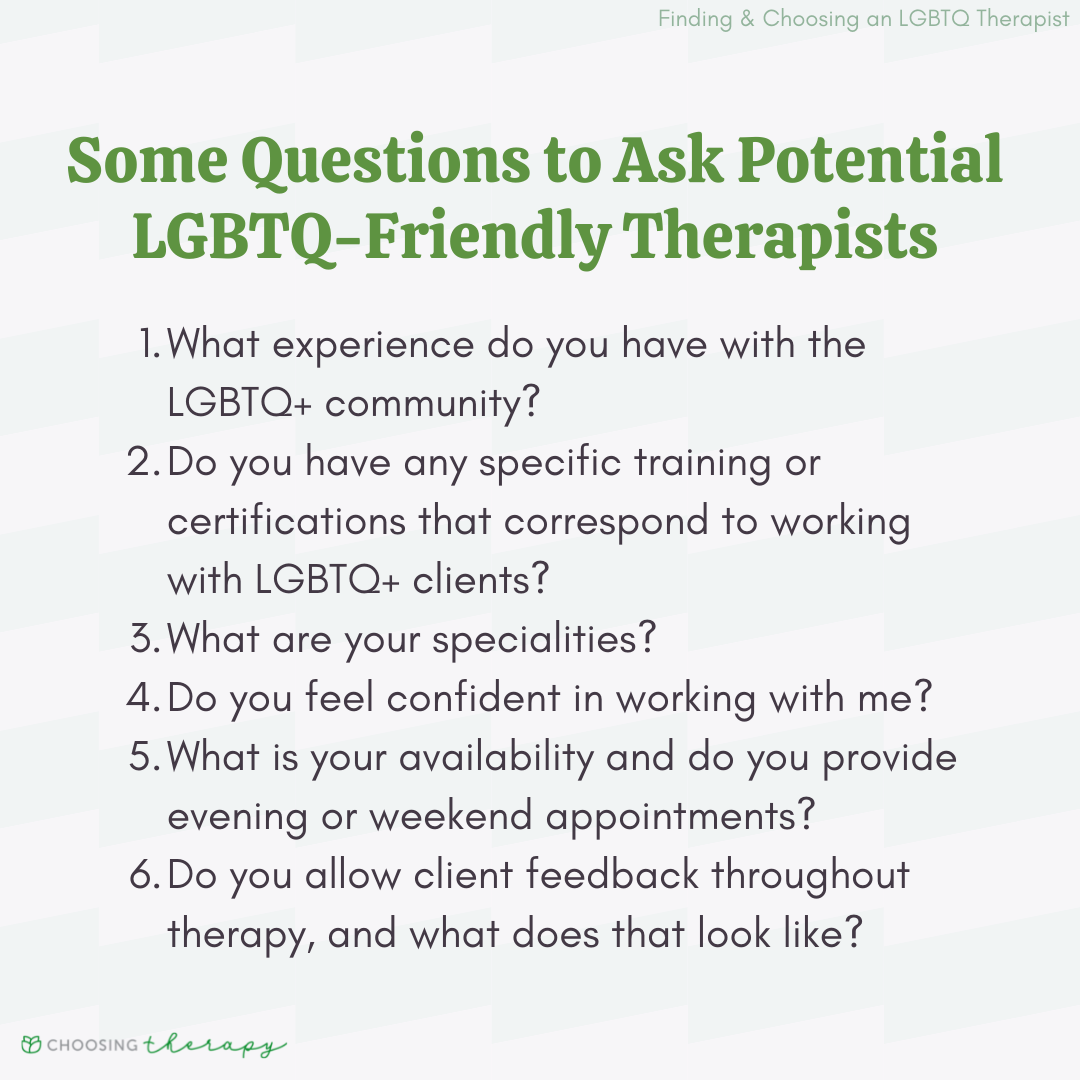 Finding & Choosing an LGBTQ Therapist

Some Questions to Ask Potential LGBTQ-Friendly Therapists

1. What experience do you have with the LGBTQ+ community?
2. Do you have any specific training or certifications that correspond to working with LGBTQ+ clients?
3. What are your specialities?
4. Do you feel confident in working with me?
5. What is your availability and do you provide evening or weekend appointments?
6. Do you allow client feedback throughout therapy, and what does that look like?

CHOOSING therapy